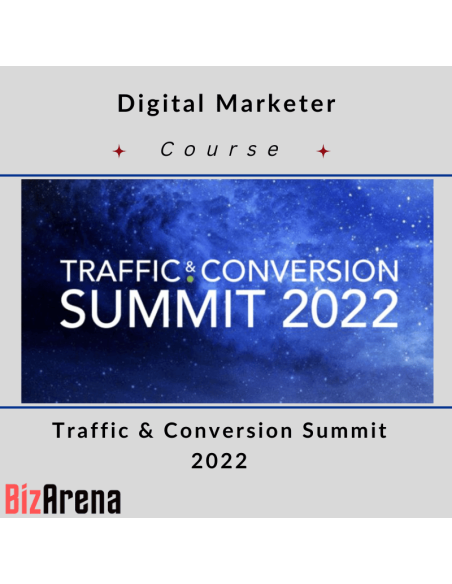 Digital Marketer

Course

TRAFFIC & CONVERSION SUMMIT 2022

Traffic & Conversion Summit 2022

BizArena